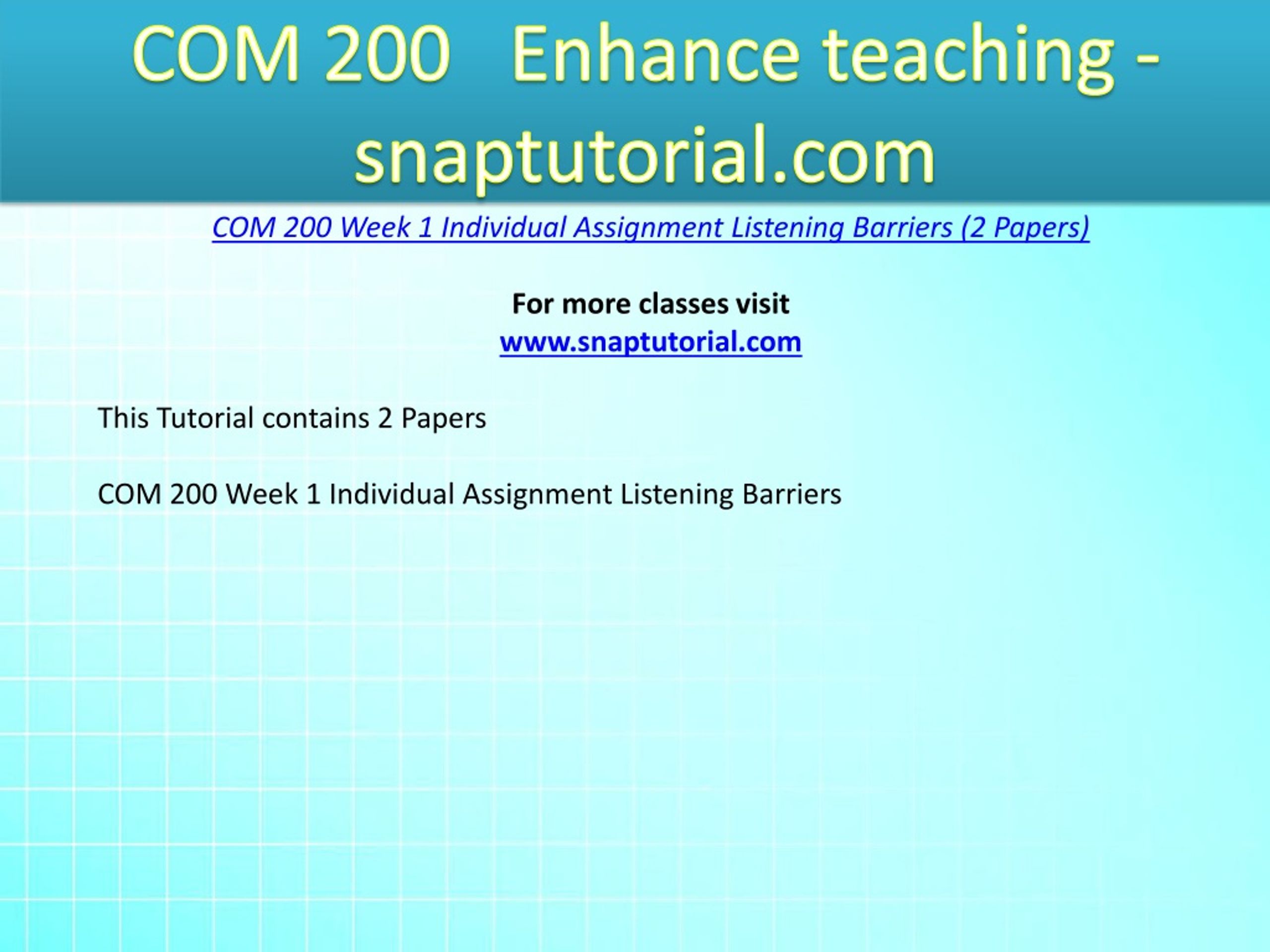 COM 200 Enhance teaching - snaptutorial.com

COM 200 Week 1 Individual Assignment Listening Barriers (2 Papers)

For more classes visit
www.snaptutorial.com

This Tutorial contains 2 Papers

COM 200 Week 1 Individual Assignment Listening Barriers